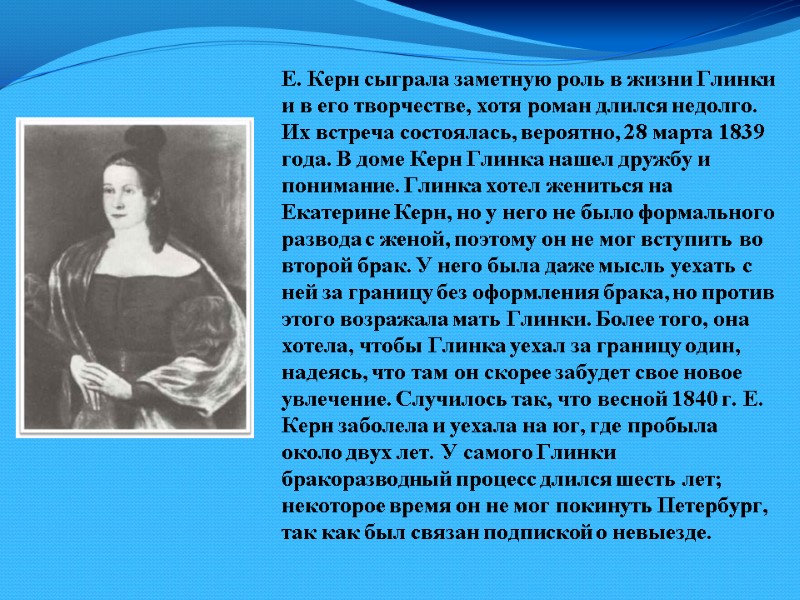 Е. Керн сыграла заметную роль в жизни Глинки и в его творчестве, хотя роман длился недолго. Их встреча состоялась, вероятно, 28 марта 1839 года. В доме Керн Глинка нашел дружбу и понимание. Глинка хотел жениться на Екатерине Керн, но у него не было формального развода с женой, поэтому он не мог вступить во второй брак. У него была даже мысль уехать с ней за границу без оформления брака, но против этого возражала мать Глинки. Более того, она хотела, чтобы Глинка уехал за границу один, надеясь, что там он скорее забудет свое новое увлечение. Случилось так, что весной 1840 г. Е. Керн заболела и уехала на юг, где пробыла около двух лет. У самого Глинки бракоразводный процесс длился шесть лет; некоторое время он не мог покинуть Петербург, так как был связан подпиской о невыезде.